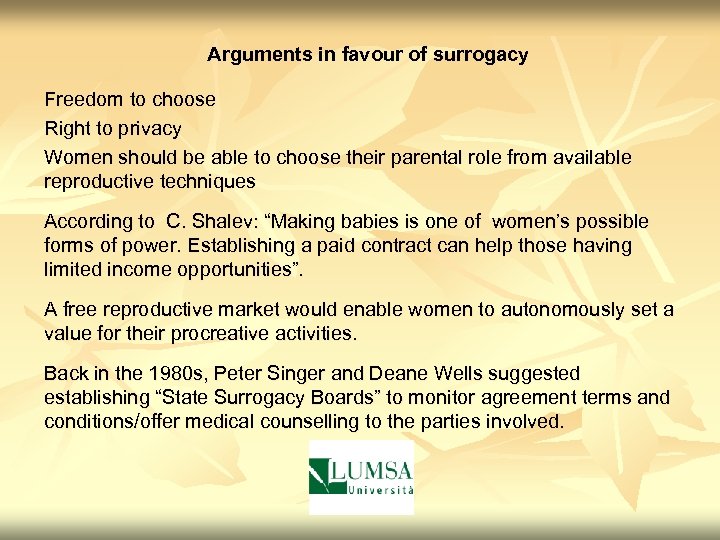 Arguments in favour of surrogacy

Freedom to choose

Right to privacy

Women should be able to choose their parental role from available reproductive techniques

According to C. Shalev: “Making babies is one of women’s possible forms of power. Establishing a paid contract can help those having limited income opportunities”.

A free reproductive market would enable women to autonomously set a value for their procreative activities.

Back in the 1980s, Peter Singer and Deane Wells suggested establishing “State Surrogacy Boards” to monitor agreement terms and conditions/offer medical counselling to the parties involved.

LUMSA
Università